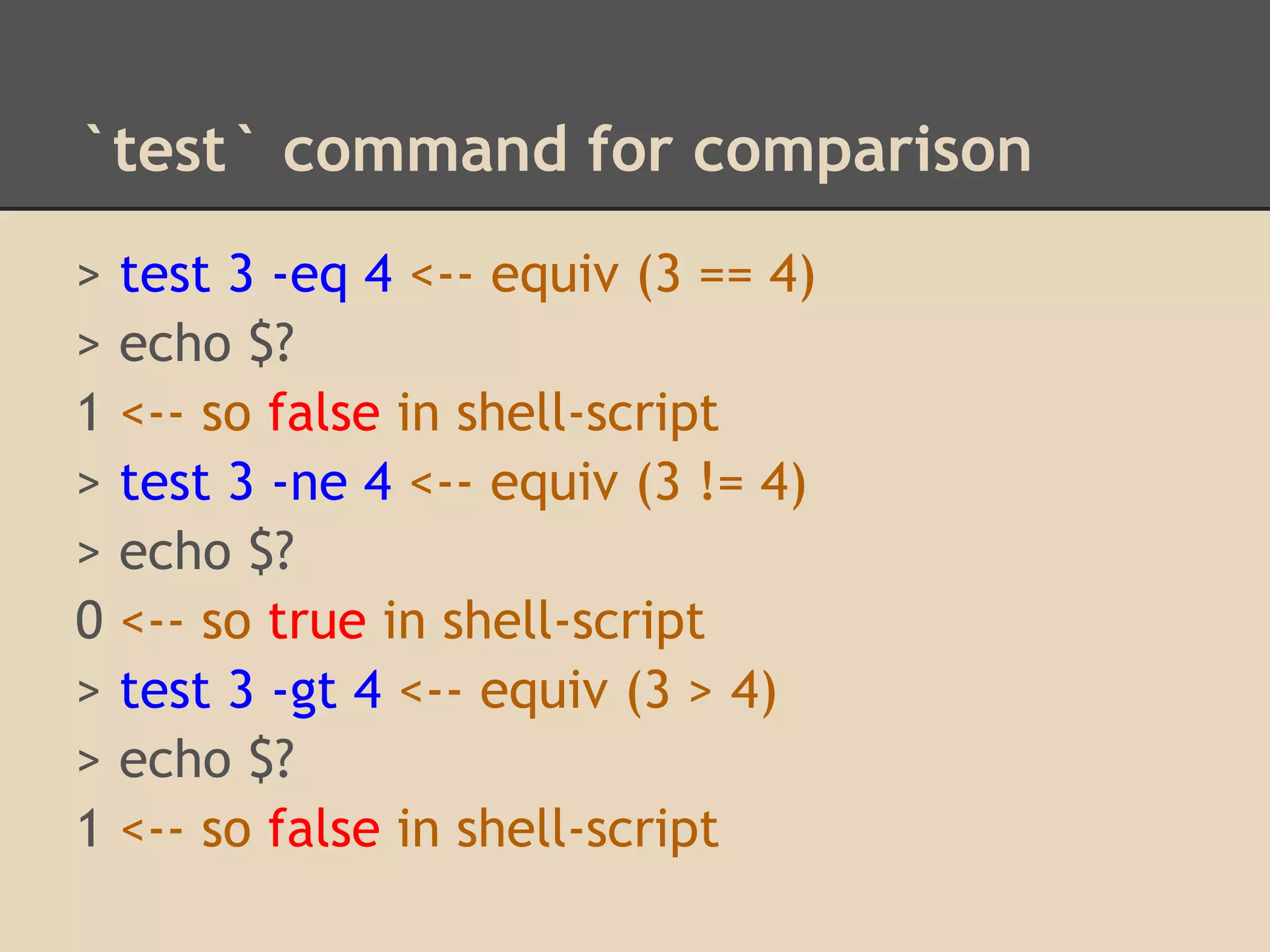 `test` command for comparison

> test 3 -eq 4 <-- equiv (3 == 4)

> echo $?

1 <-- so false in shell-script

> test 3 -ne 4 <-- equiv (3 != 4)

> echo $?

0 <-- so true in shell-script

> test 3 -gt 4 <-- equiv (3 > 4)

> echo $?

1 <-- so false in shell-script